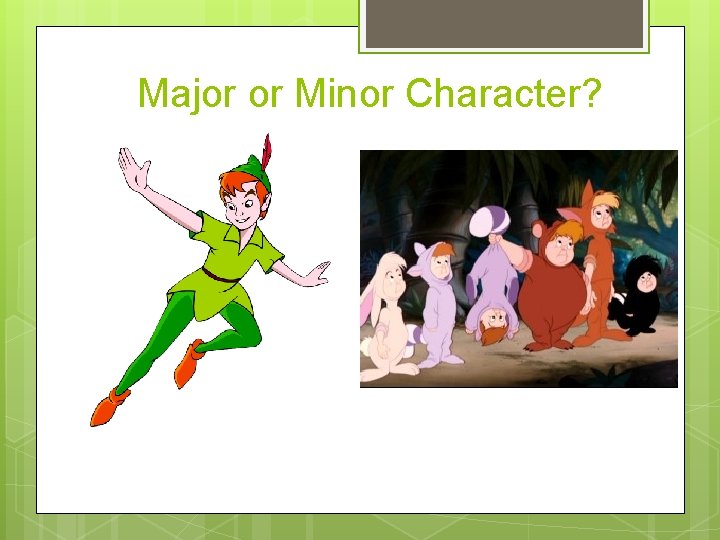 Major or Minor Character?